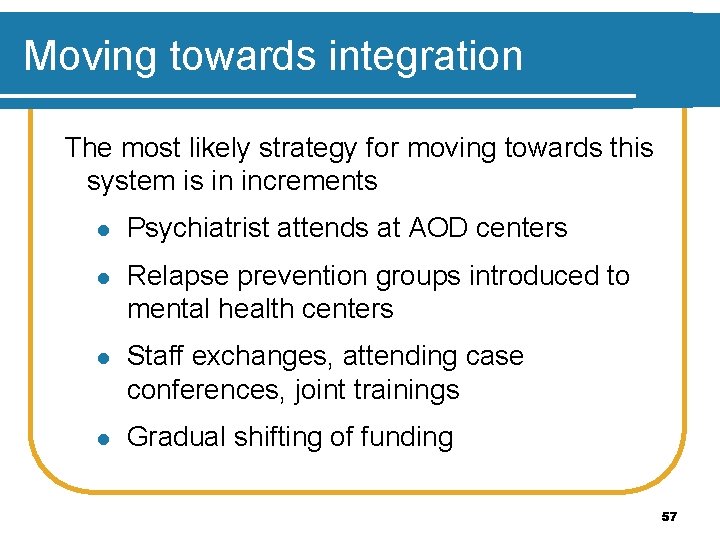 Moving towards integration

The most likely strategy for moving towards this system is in increments

- Psychiatrist attends at AOD centers
- Relapse prevention groups introduced to mental health centers
- Staff exchanges, attending case conferences, joint trainings
- Gradual shifting of funding

57